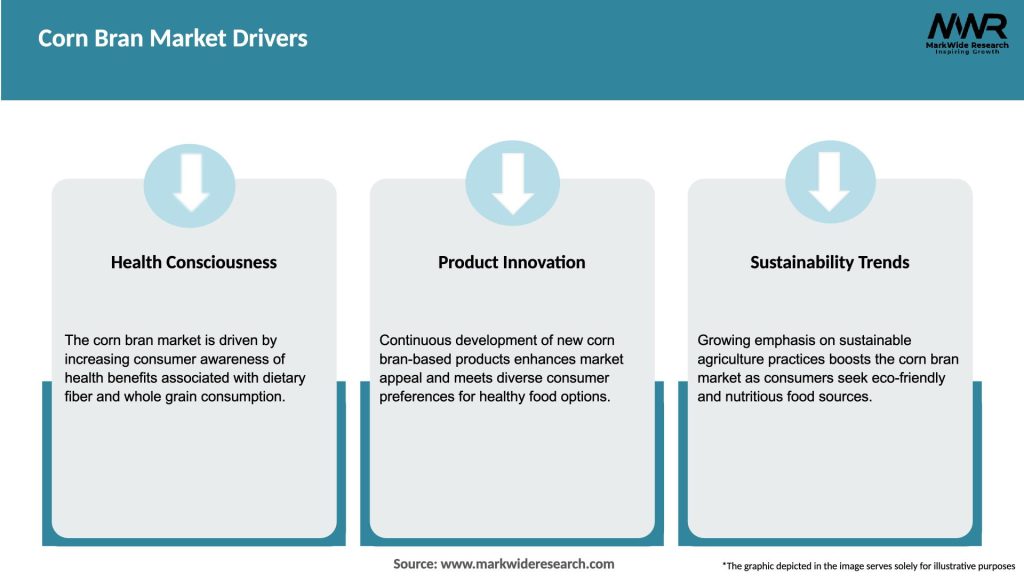 Corn Bran Market Drivers

MWR
MarkWide Research
Inspiring Growth

Health Consciousness

The corn bran market is driven by increasing consumer awareness of health benefits associated with dietary fiber and whole grain consumption.

Product Innovation

Continuous development of new corn bran-based products enhances market appeal and meets diverse consumer preferences for healthy food options.

Sustainability Trends

Growing emphasis on sustainable agriculture practices boosts the corn bran market as consumers seek eco-friendly and nutritious food sources.

Source: www.markwideresearch.com

*The graphic depicted in the image serves solely for illustrative purposes